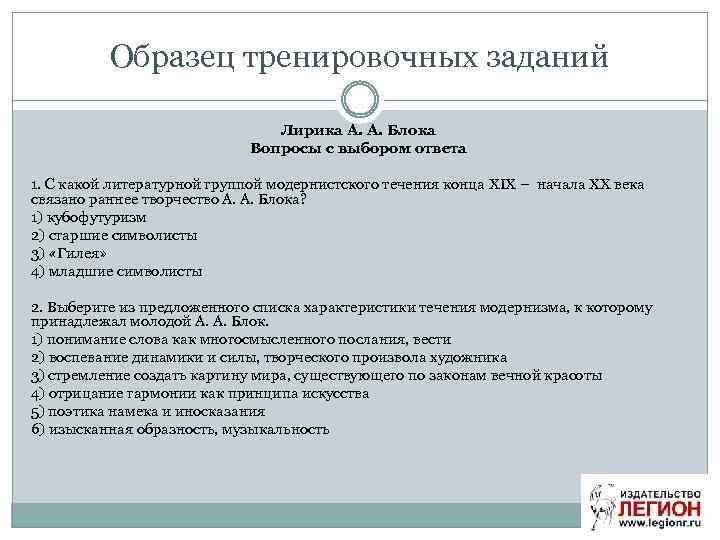 Образец тренировочных заданий

Лирика А. А. Блока
Вопросы с выбором ответа

1. С какой литературной группой модернистского течения конца XIX – начала XX века связано раннее творчество А. А. Блока?
1) кубофутуризм
2) старшие символисты
3) «Гилея»
4) младшие символисты

2. Выберите из предложенного списка характеристики течения модернизма, к которому принадлежал молодой А. А. Блок.
1) понимание слова как многосмысленного послания, вести
2) воспевание динамики и силы, творческого произвола художника
3) стремление создать картину мира, существующего по законам вечной красоты
4) отрицание гармонии как принципа искусства
5) поэтика намека и иносказания
6) изысканная образность, музыкальность

ИЗДАТЕЛЬСТВО
ЛЕГИОН
www.legionr.ru